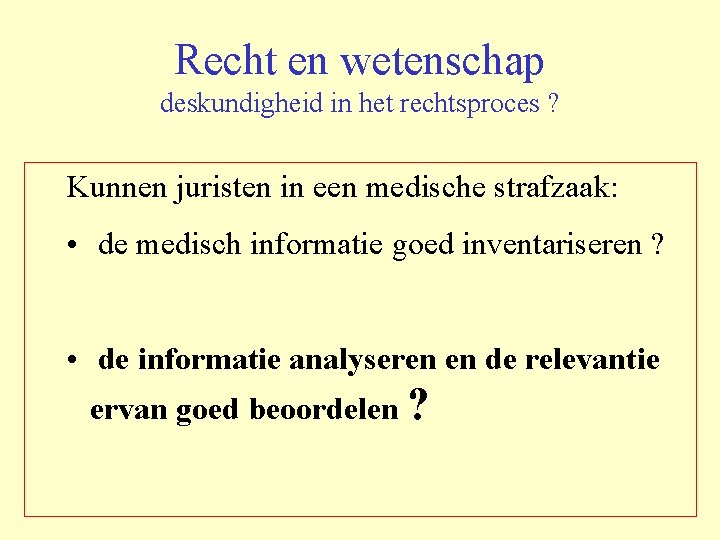 Recht en wetenschap
deskundigheid in het rechtsproces ?

Kunnen juristen in een medische strafzaak:

• de medisch informatie goed inventariseren ?

• de informatie analyseren en de relevantie ervan goed beoordelen ?